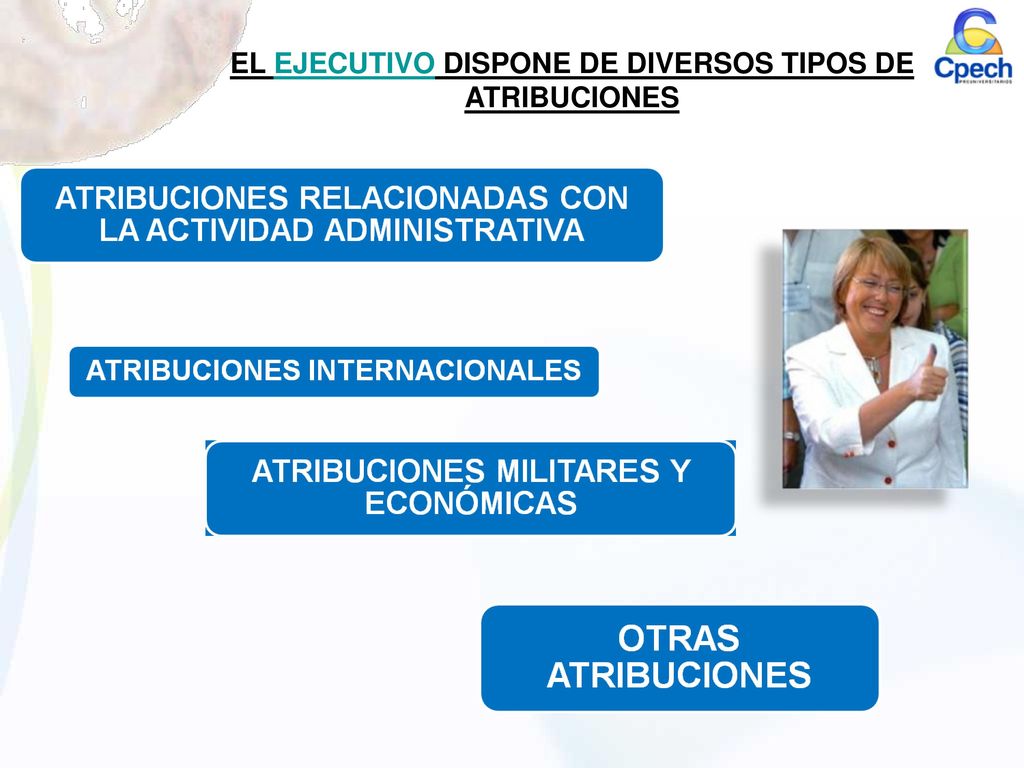 EL EJECUTIVO DISPONE DE DIVERSOS TIPOS DE ATRIBUCIONES

Cpech
PREUNIVERSITARIOS

ATRIBUCIONES RELACIONADAS CON LA ACTIVIDAD ADMINISTRATIVA

ATRIBUCIONES INTERNACIONALES

ATRIBUCIONES MILITARES Y ECONÓMICAS

OTRAS ATRIBUCIONES